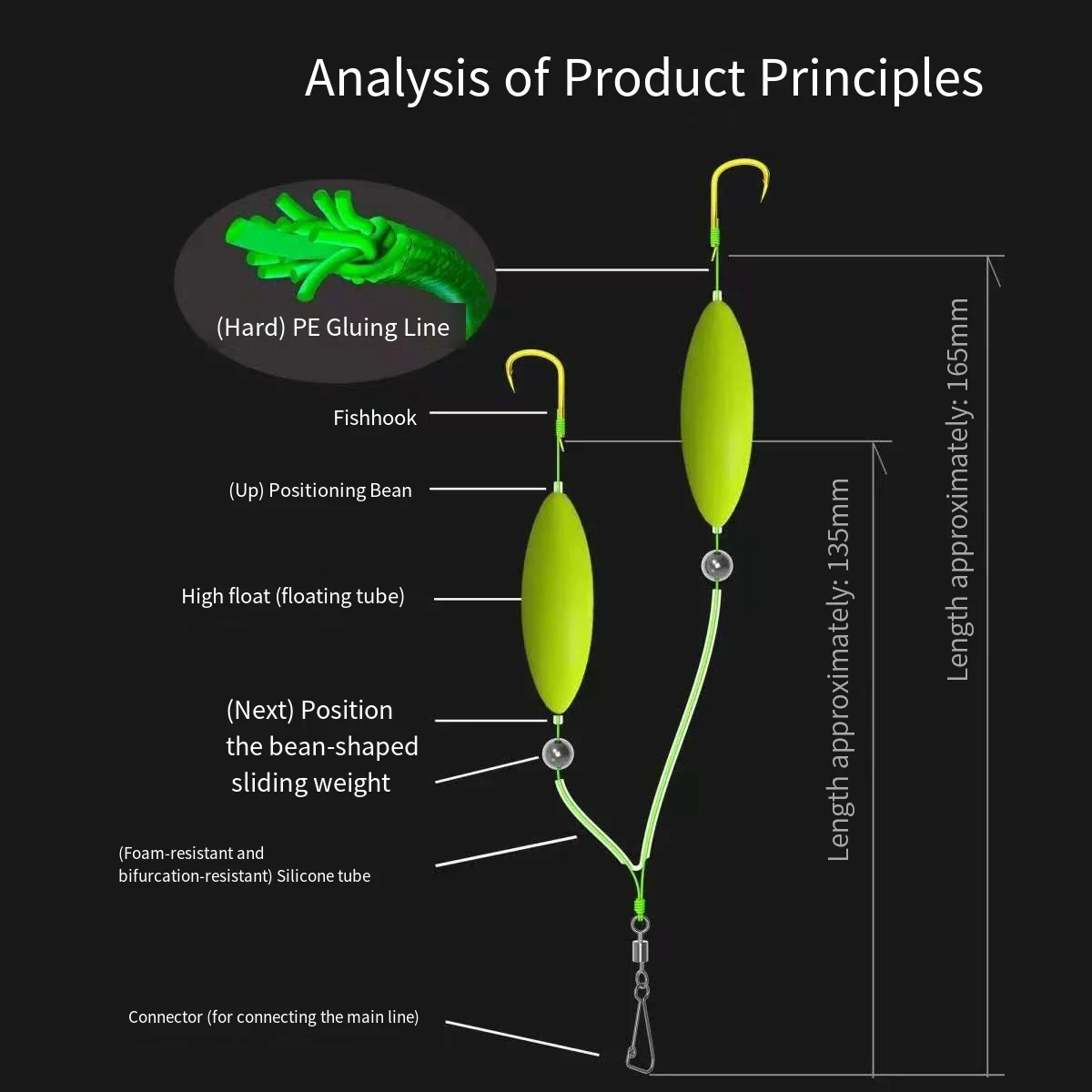 Analysis of Product Principles

(Hard) PE Gluing Line

Fishhook

(Up) Positioning Bean

High float (floating tube)

(Next) Position the bean-shaped sliding weight

(Foam-resistant and bifurcation-resistant) Silicone tube

Connector (for connecting the main line)

Length approximately: 135mm

Length approximately: 165mm